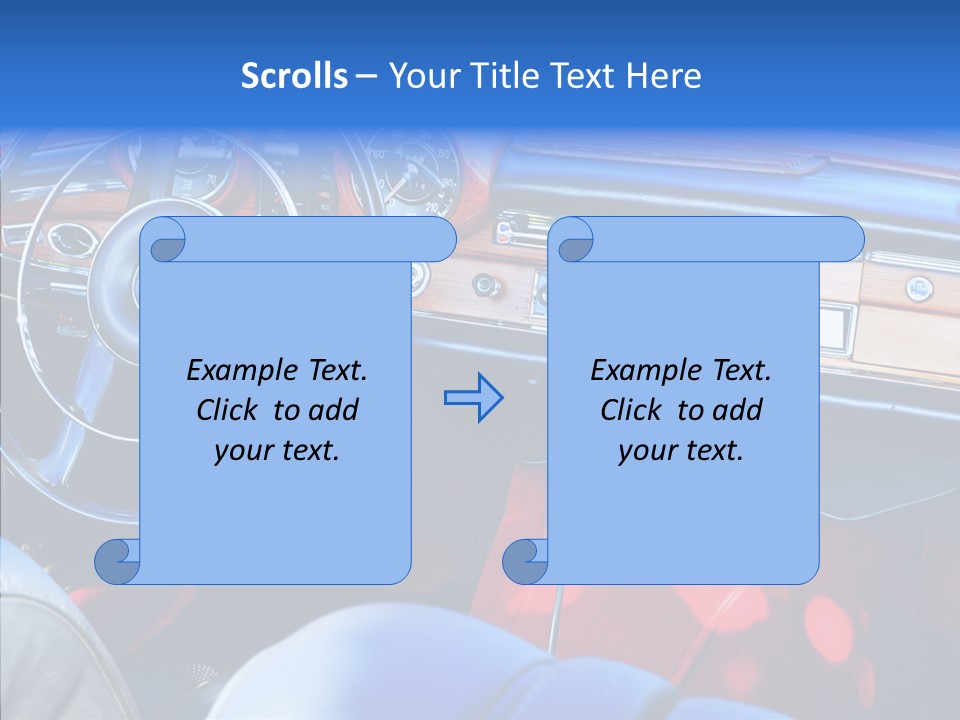 Scrolls – Your Title Text Here

Example Text. Click to add your text.

Example Text. Click to add your text.